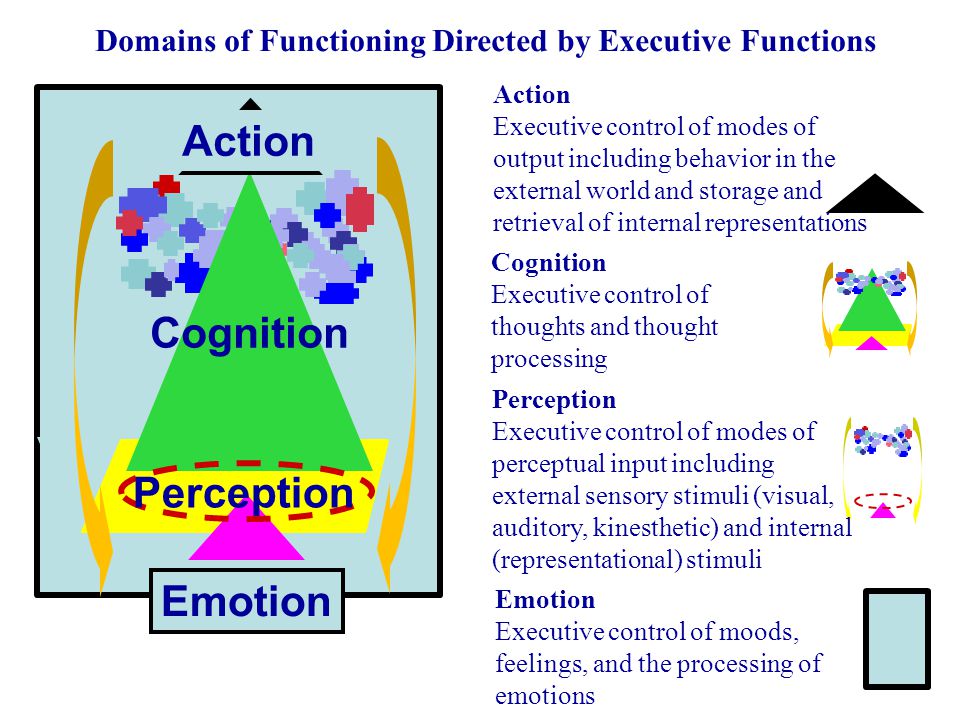 Domains of Functioning Directed by Executive Functions

Action

Cognition

Perception

Emotion

Action
Executive control of modes of output including behavior in the external world and storage and retrieval of internal representations

Cognition
Executive control of thoughts and thought processing

Perception
Executive control of modes of perceptual input including external sensory stimuli (visual, auditory, kinesthetic) and internal (representational) stimuli

Emotion
Executive control of moods, feelings, and the processing of emotions